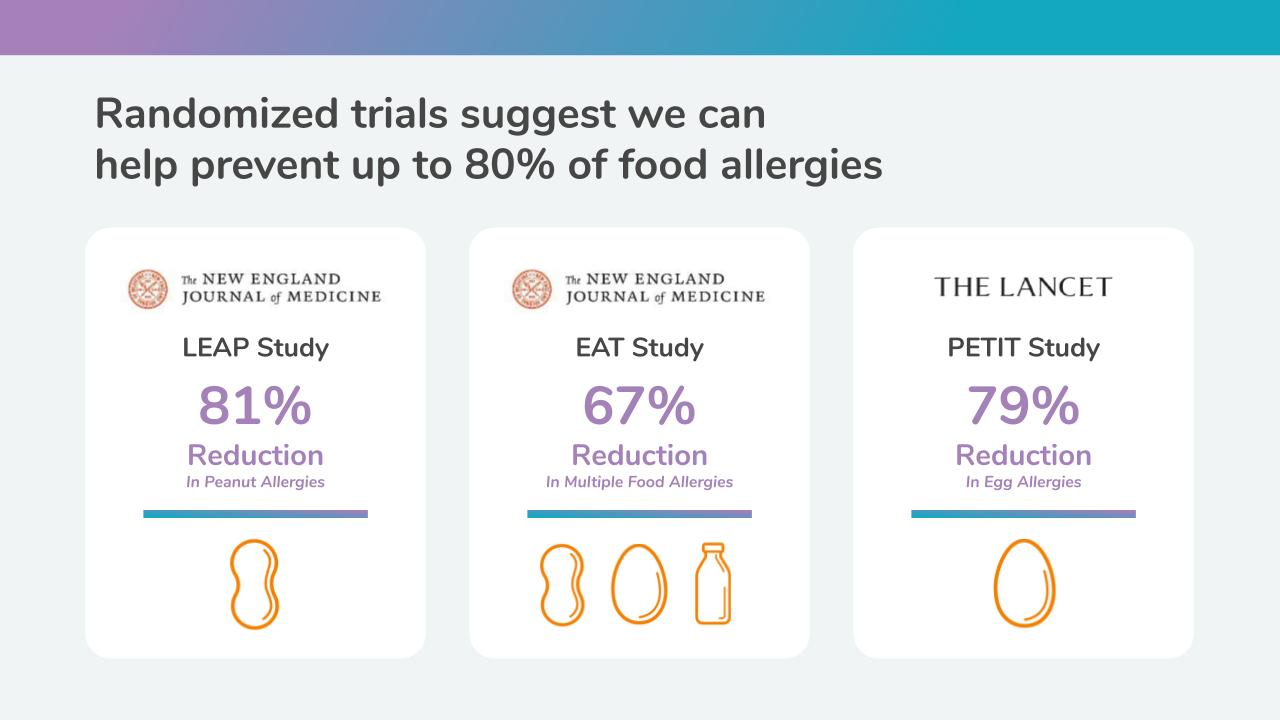 Randomized trials suggest we can help prevent up to 80% of food allergies

The NEW ENGLAND JOURNAL of MEDICINE

LEAP Study

81%

Reduction

In Peanut Allergies

The NEW ENGLAND JOURNAL of MEDICINE

EAT Study

67%

Reduction

In Multiple Food Allergies

THE LANCET

PETIT Study

79%

Reduction

In Egg Allergies